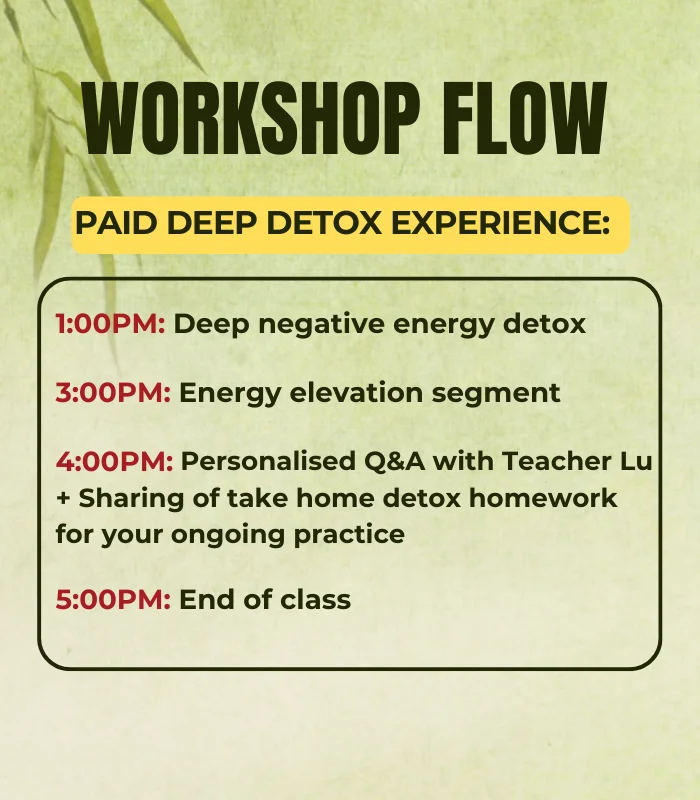 WORKSHOP FLOW

PAID DEEP DETOX EXPERIENCE:

1:00PM: Deep negative energy detox

3:00PM: Energy elevation segment

4:00PM: Personalised Q&A with Teacher Lu + Sharing of take home detox homework for your ongoing practice

5:00PM: End of class